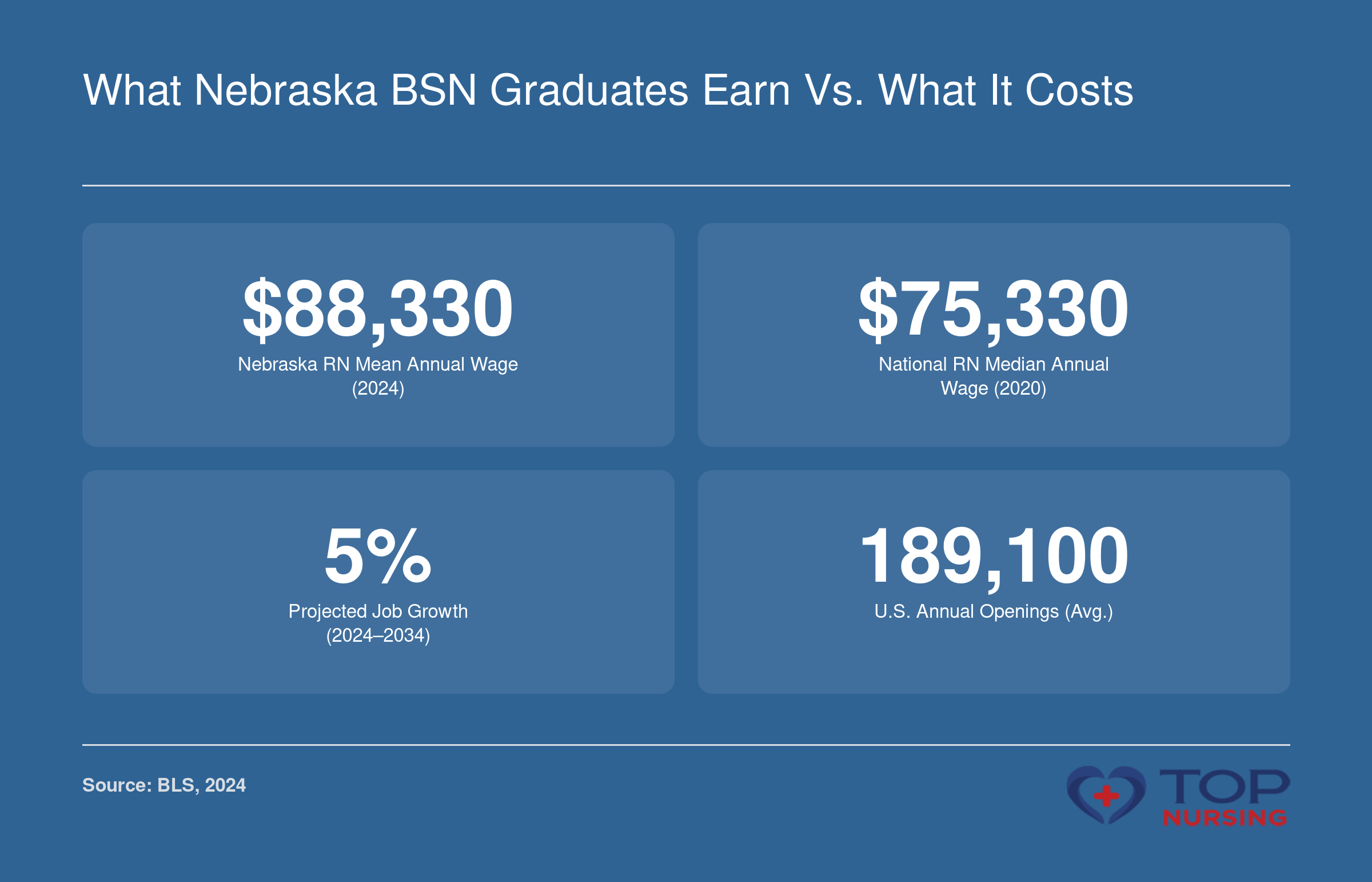 What Nebraska BSN Graduates Earn Vs. What It Costs

$88,330
Nebraska RN Mean Annual Wage (2024)

$75,330
National RN Median Annual Wage (2020)

5%
Projected Job Growth (2024–2034)

189,100
U.S. Annual Openings (Avg.)

Source: BLS, 2024

TOP NURSING